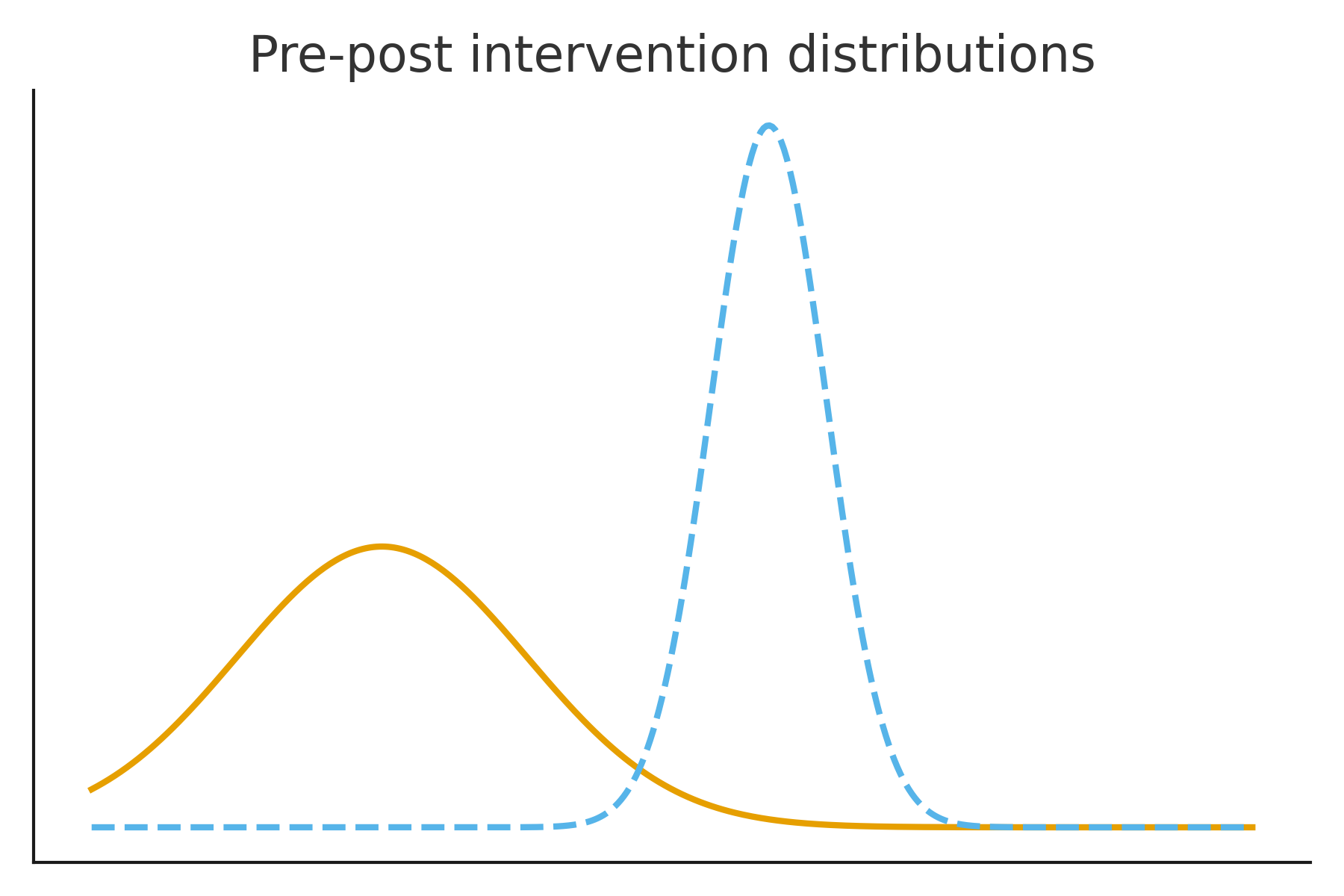 Pre-post intervention distributions